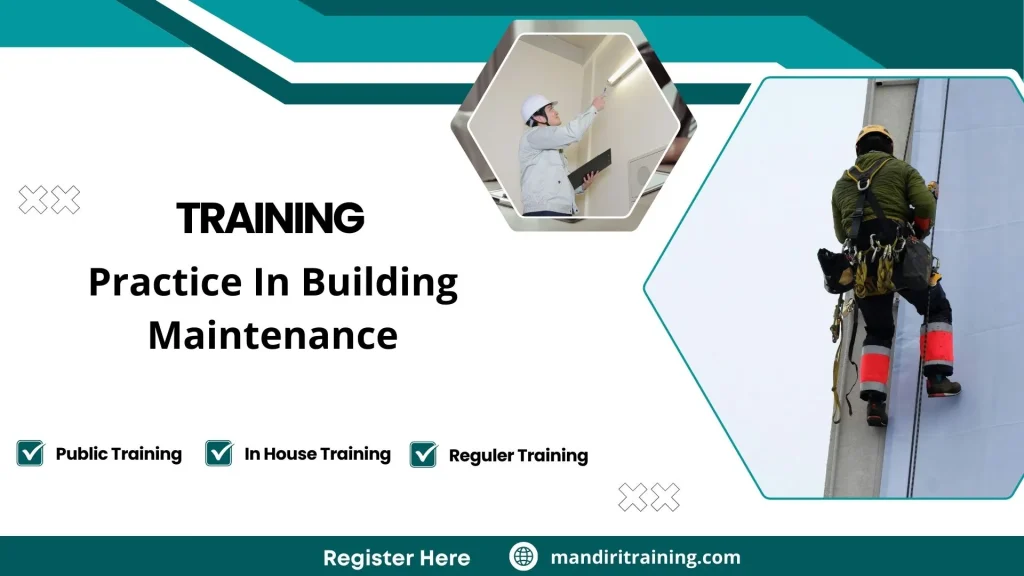 TRAINING

Practice In Building Maintenance

Public Training
In House Training
Reguler Training

Register Here
mandiritraining.com